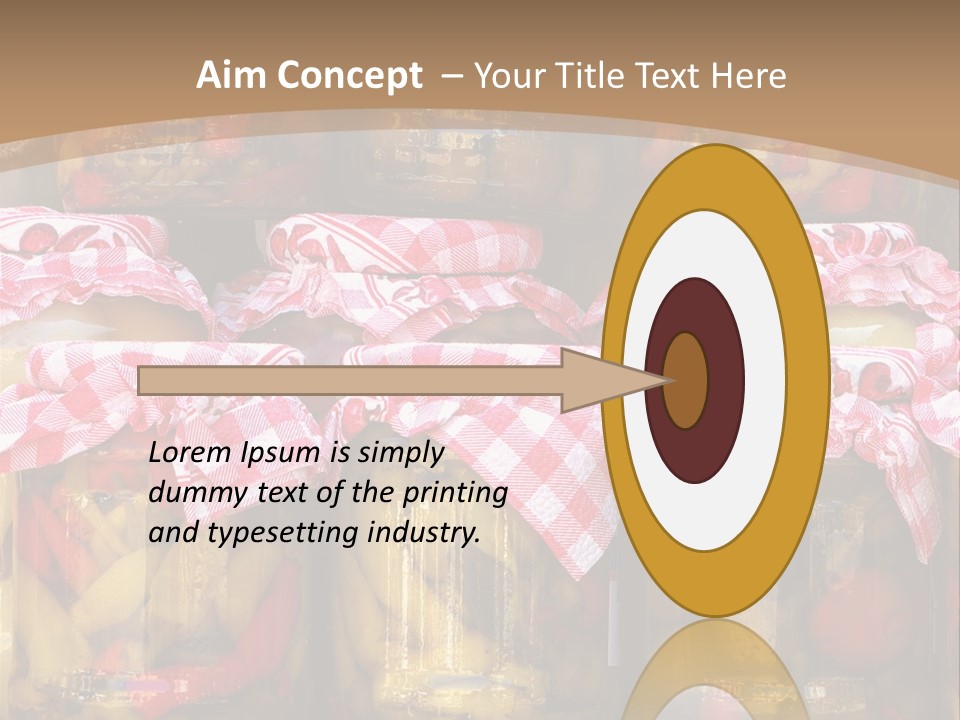 Aim Concept – Your Title Text Here

Lorem Ipsum is simply dummy text of the printing and typesetting industry.